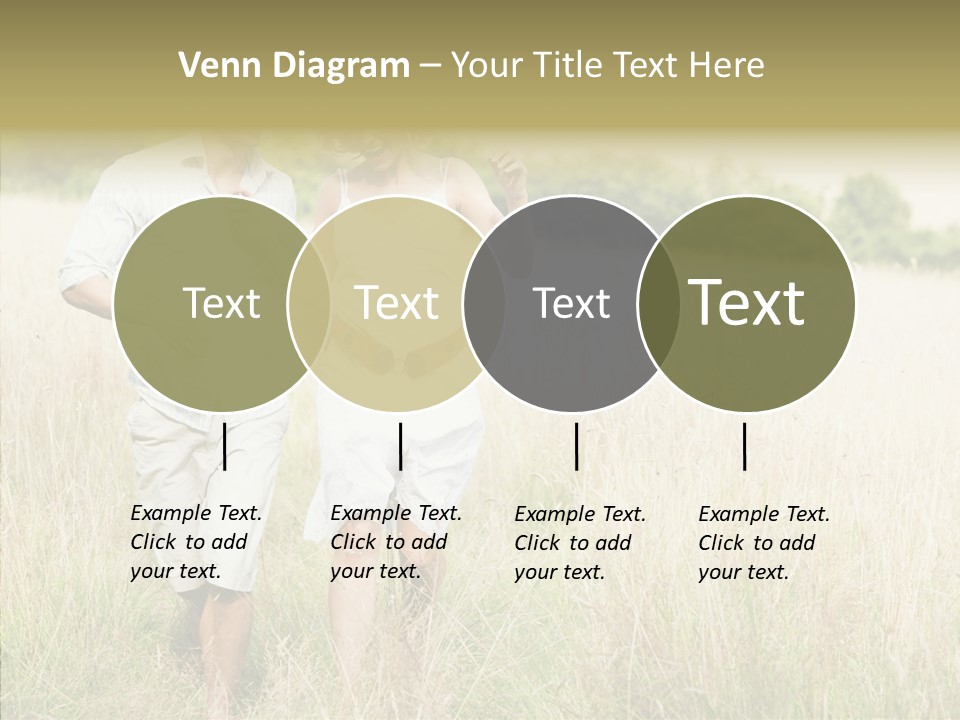 Venn Diagram – Your Title Text Here

Text

Text

Text

Text

Example Text. Click to add your text.

Example Text. Click to add your text.

Example Text. Click to add your text.

Example Text. Click to add your text.